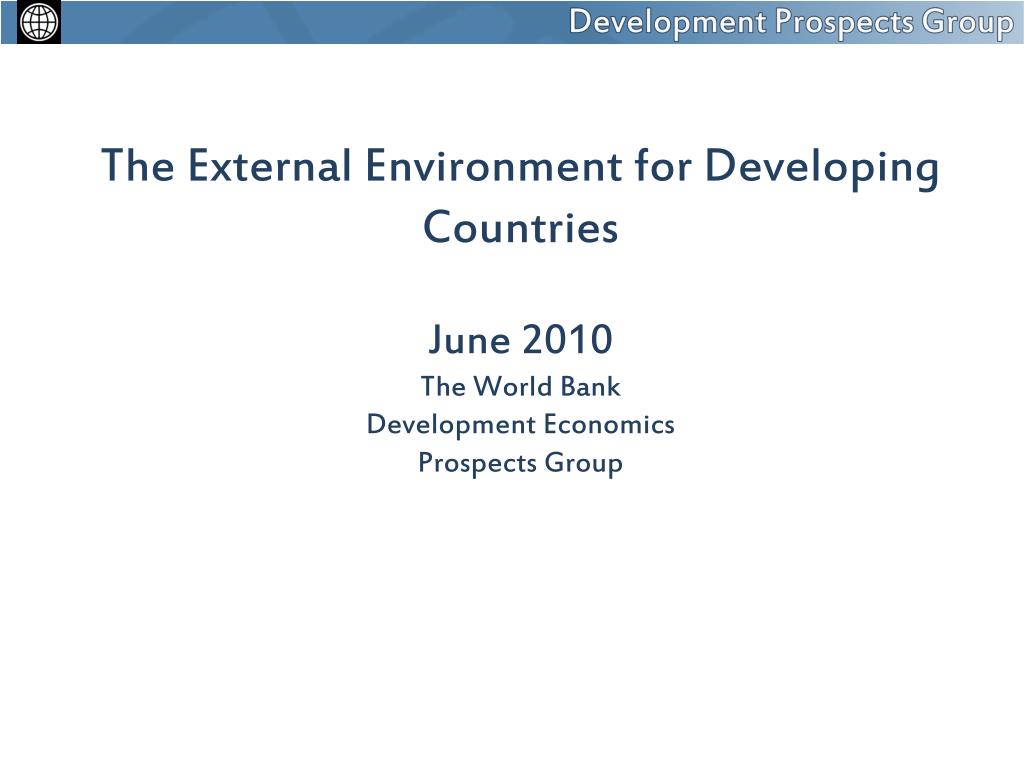 Development Prospects Group

The External Environment for Developing Countries

June 2010
The World Bank
Development Economics
Prospects Group